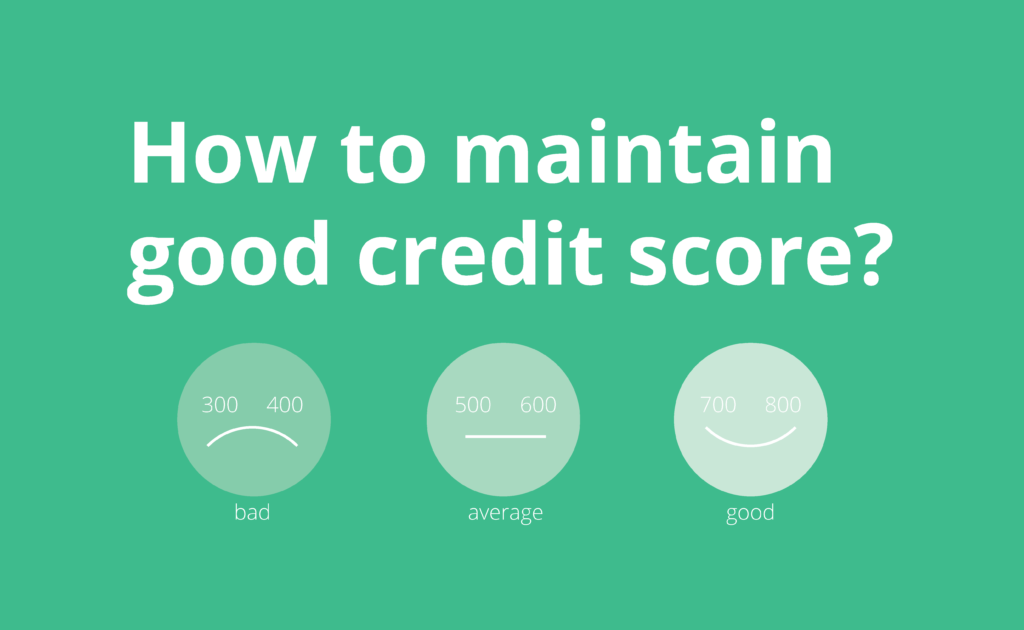 How to maintain good credit score?

300 400
bad

500 600
average

700 800
good